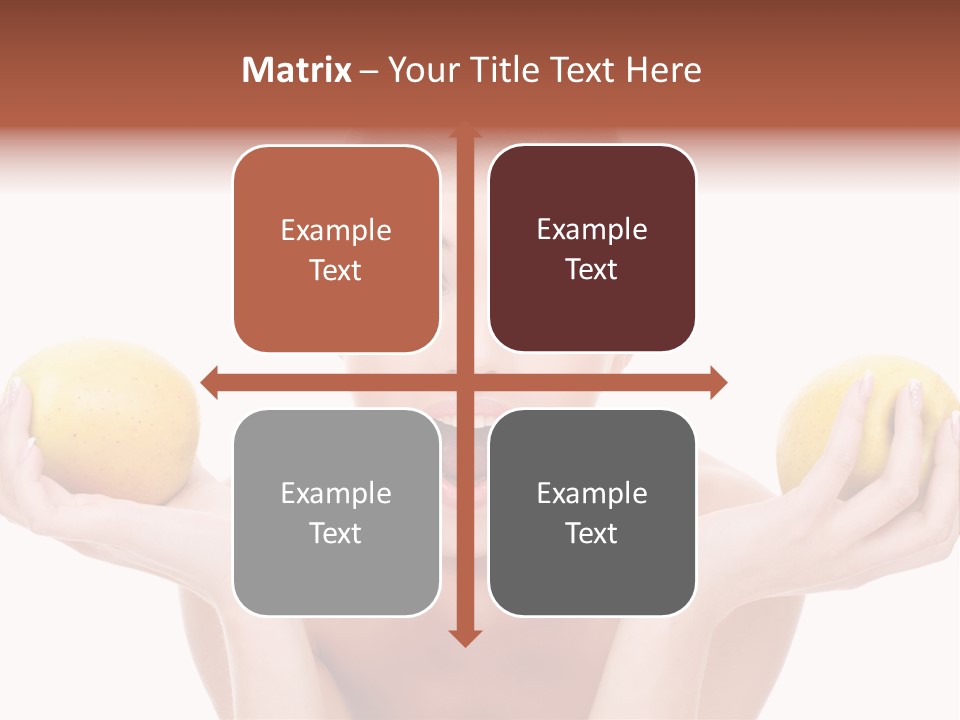 Matrix – Your Title Text Here

Example Text

Example Text

Example Text

Example Text